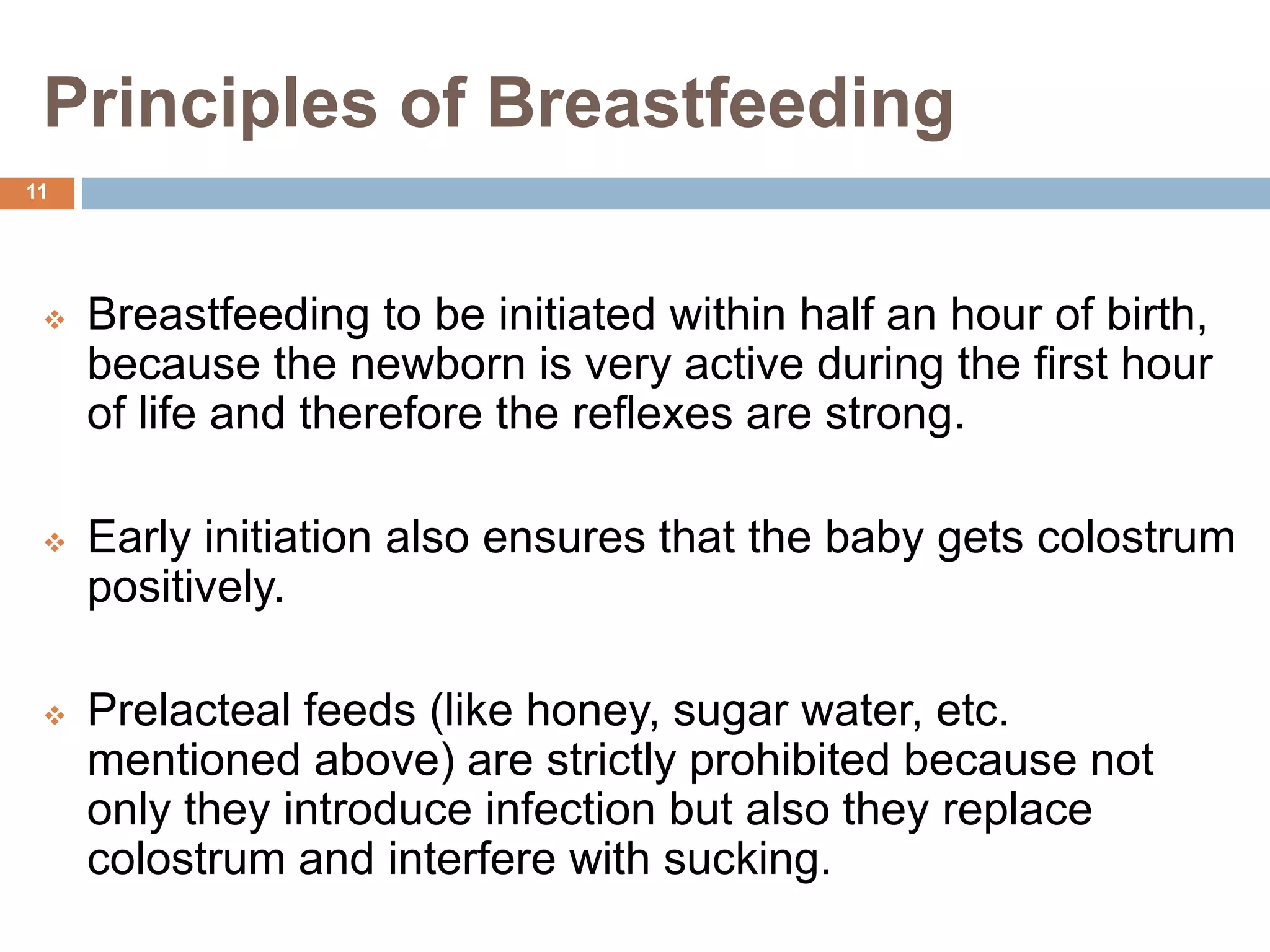 Principles of Breastfeeding

11

❖ Breastfeeding to be initiated within half an hour of birth, because the newborn is very active during the first hour of life and therefore the reflexes are strong.

❖ Early initiation also ensures that the baby gets colostrum positively.

❖ Prelacteal feeds (like honey, sugar water, etc. mentioned above) are strictly prohibited because not only they introduce infection but also they replace colostrum and interfere with sucking.